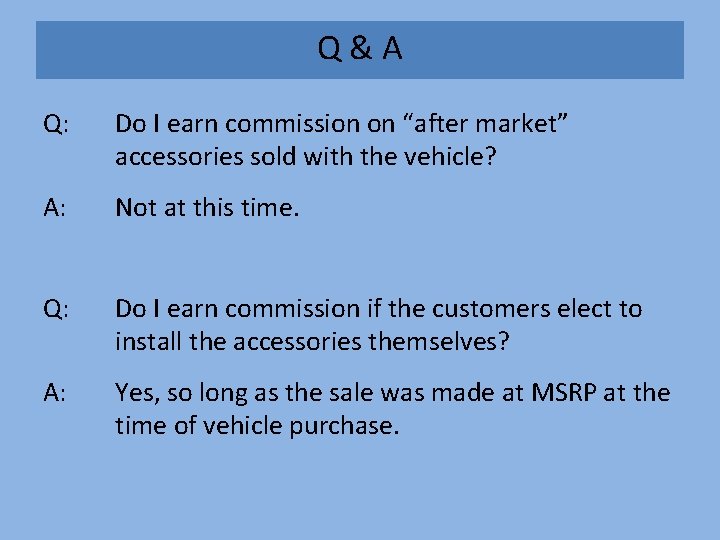 Q & A

Q: Do I earn commission on “after market” accessories sold with the vehicle?

A: Not at this time.

Q: Do I earn commission if the customers elect to install the accessories themselves?

A: Yes, so long as the sale was made at MSRP at the time of vehicle purchase.